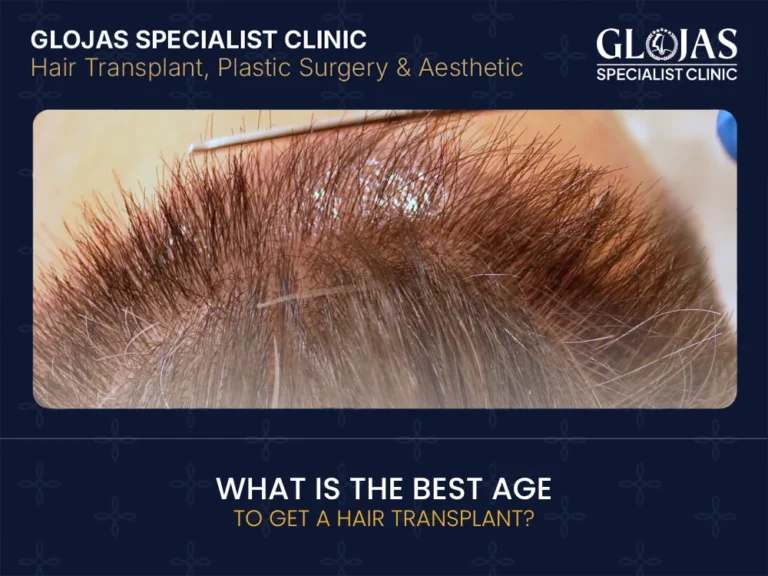 GLOJAS SPECIALIST CLINIC
Hair Transplant, Plastic Surgery & Aesthetic

GLOJAS
SPECIALIST CLINIC

WHAT IS THE BEST AGE
TO GET A HAIR TRANSPLANT?